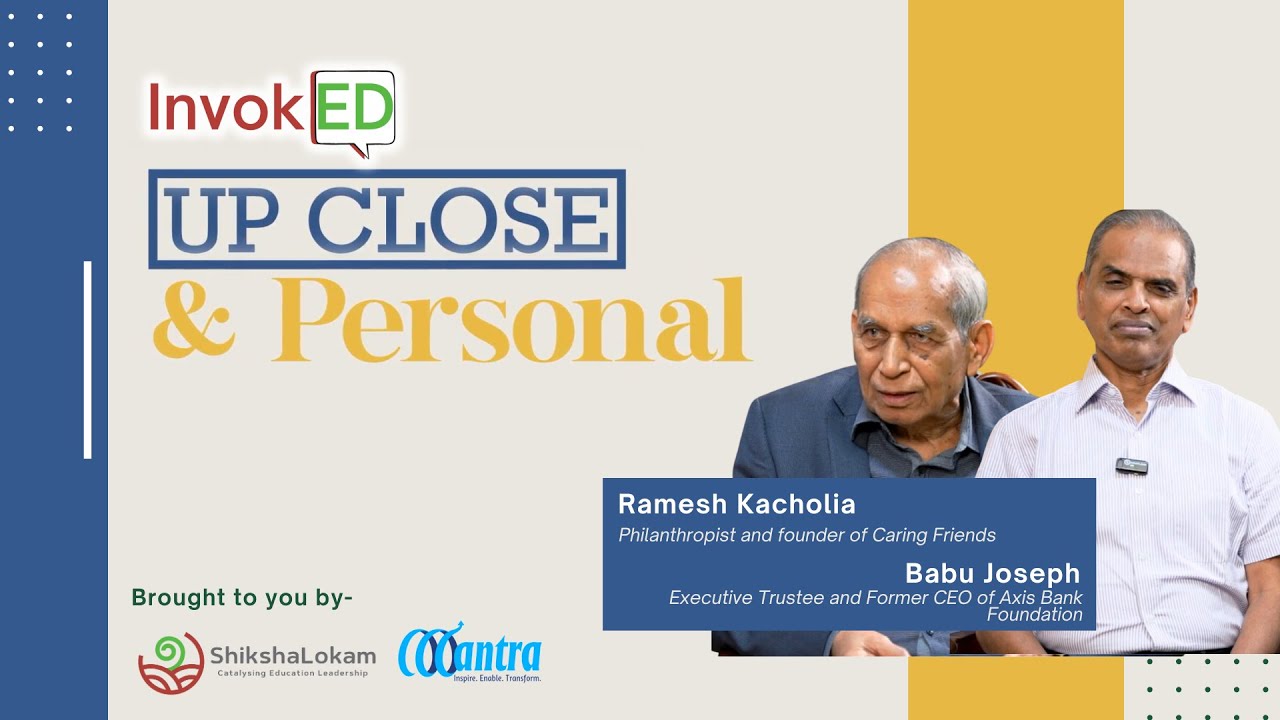 InvokED

UP CLOSE

& Personal

Ramesh Kacholia
Philanthropist and founder of Caring Friends

Babu Joseph
Executive Trustee and Former CEO of Axis Bank Foundation

Brought to you by-

ShikshaLokam
Catalysing Education Leadership

Mantra
Inspire. Enable. Transform.